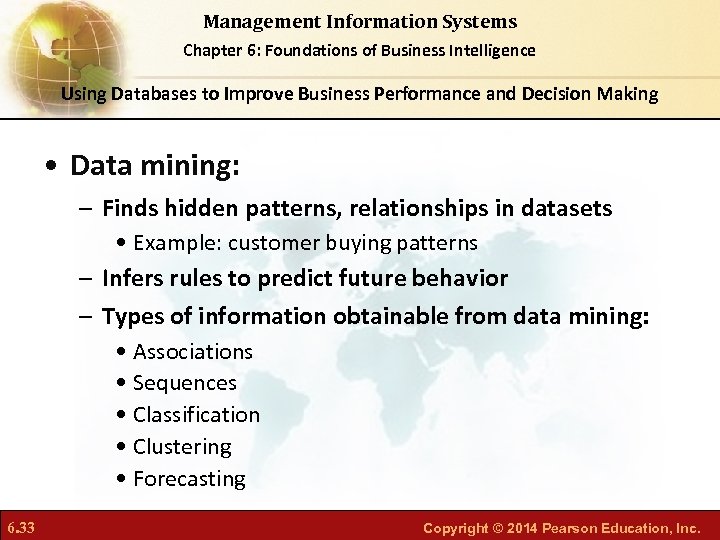 Management Information Systems
Chapter 6: Foundations of Business Intelligence

Using Databases to Improve Business Performance and Decision Making

• Data mining:
– Finds hidden patterns, relationships in datasets
• Example: customer buying patterns
– Infers rules to predict future behavior
– Types of information obtainable from data mining:
• Associations
• Sequences
• Classification
• Clustering
• Forecasting

6.33

Copyright © 2014 Pearson Education, Inc.